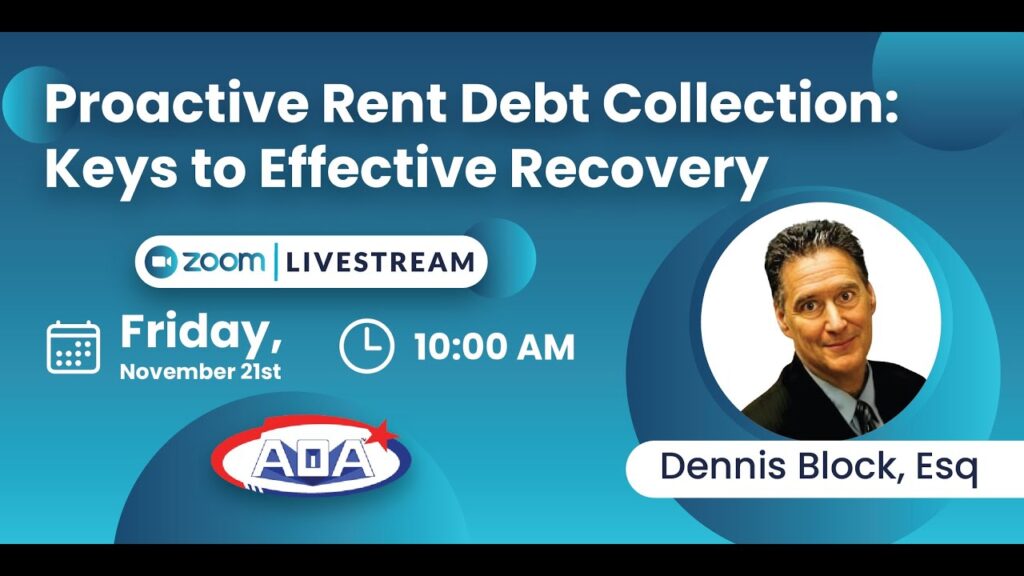 Proactive Rent Debt Collection: Keys to Effective Recovery

zoom | LIVESTREAM

Friday, November 21st

10:00 AM

AOA

Dennis Block, Esq